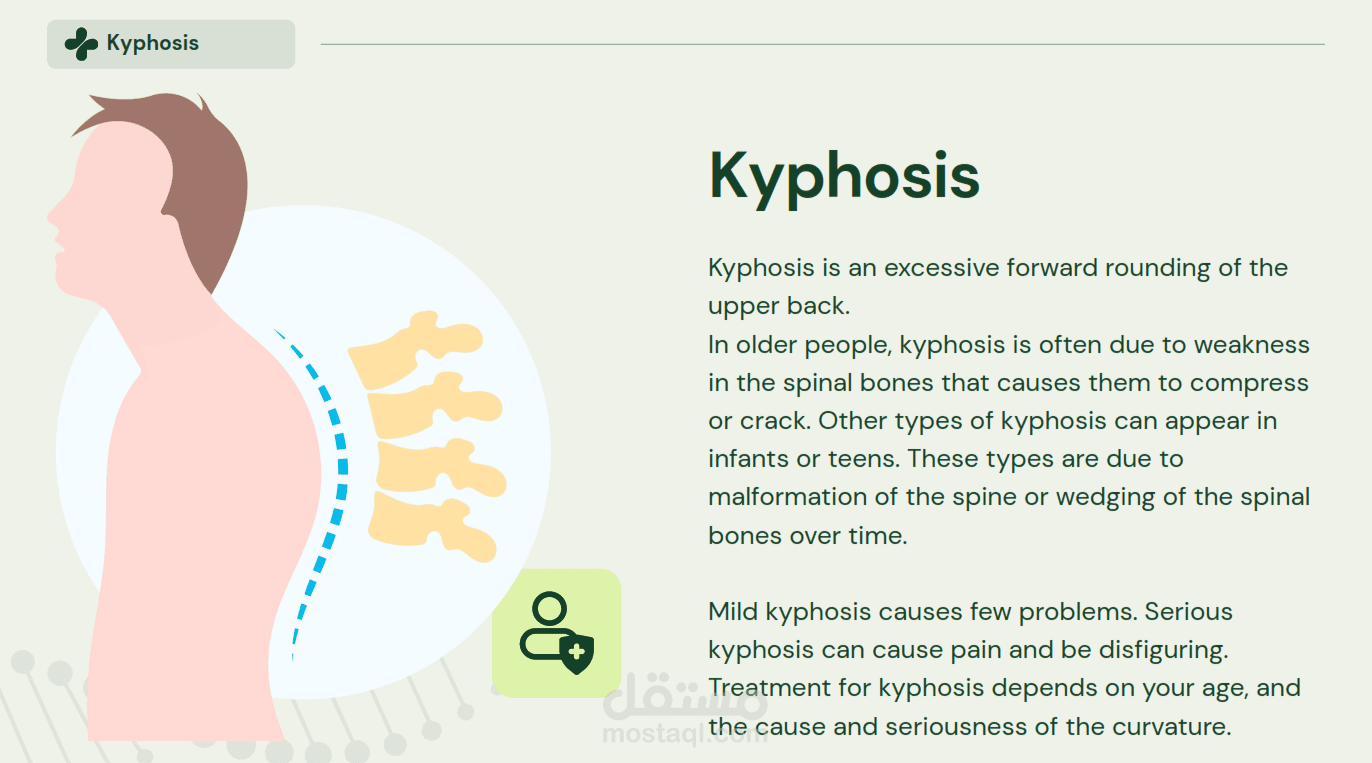 Kyphosis

Kyphosis

Kyphosis is an excessive forward rounding of the upper back.
In older people, kyphosis is often due to weakness in the spinal bones that causes them to compress or crack. Other types of kyphosis can appear in infants or teens. These types are due to malformation of the spine or wedging of the spinal bones over time.

Mild kyphosis causes few problems. Serious kyphosis can cause pain and be disfiguring. Treatment for kyphosis depends on your age, and the cause and seriousness of the curvature.

مستقل
mostaql.com